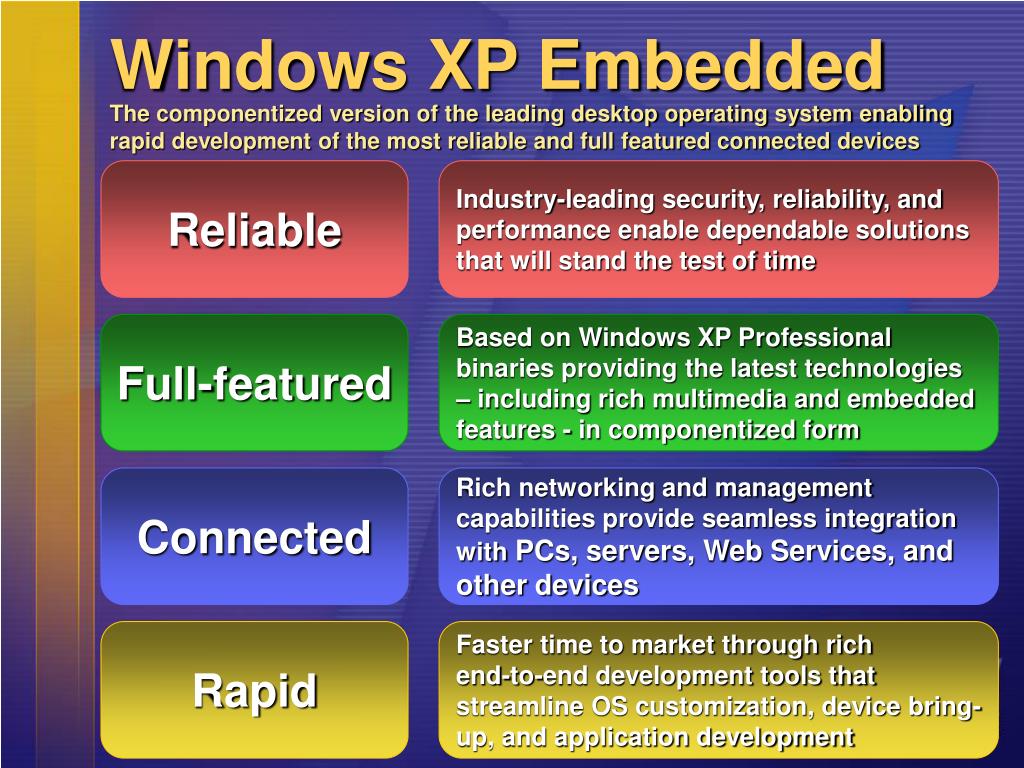 Windows XP Embedded
The componentized version of the leading desktop operating system enabling rapid development of the most reliable and full featured connected devices

Reliable

Industry-leading security, reliability, and performance enable dependable solutions that will stand the test of time

Full-featured

Based on Windows XP Professional binaries providing the latest technologies – including rich multimedia and embedded features - in componentized form

Connected

Rich networking and management capabilities provide seamless integration with PCs, servers, Web Services, and other devices

Rapid

Faster time to market through rich end-to-end development tools that streamline OS customization, device bring-up, and application development